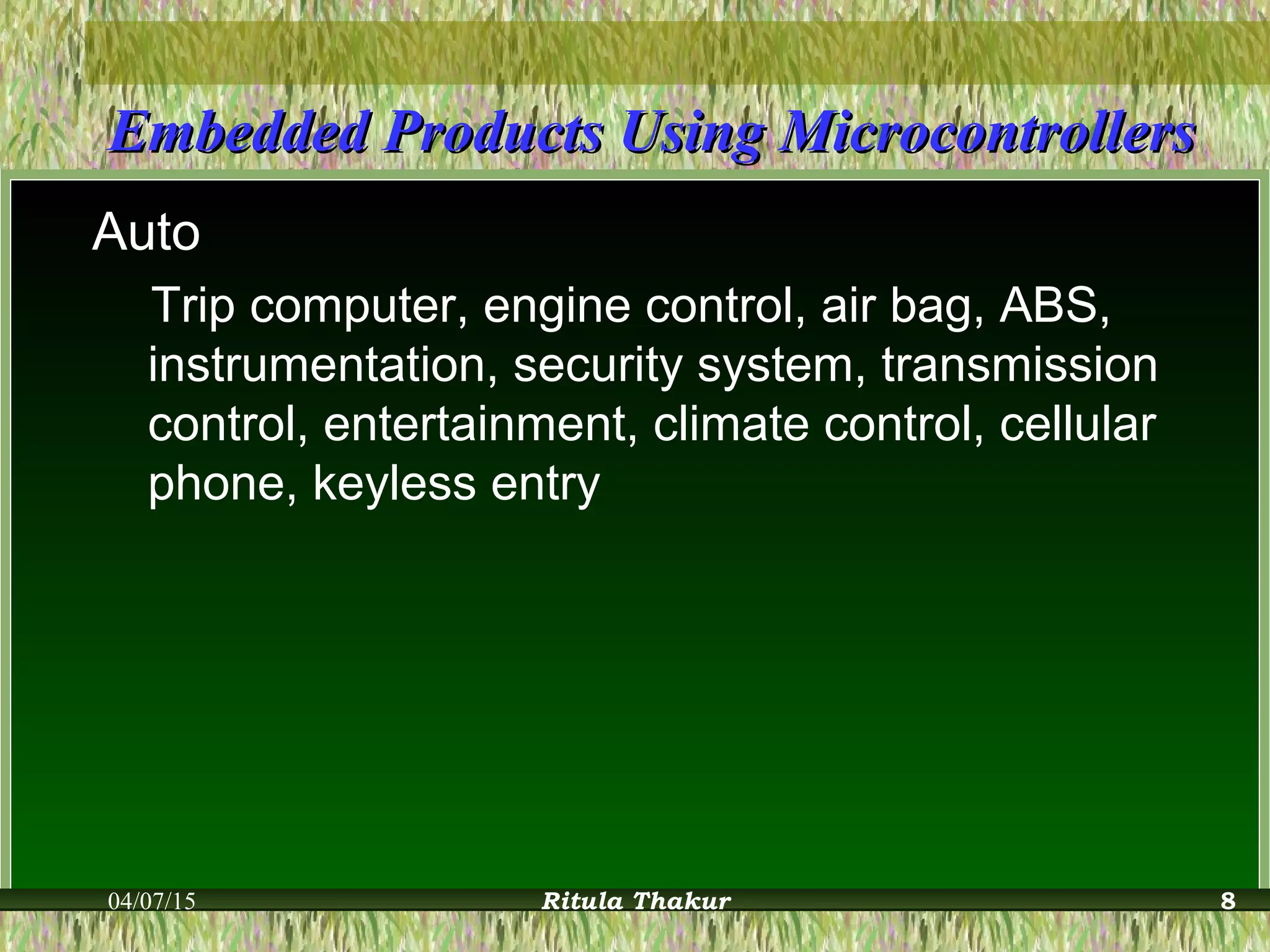 Embedded Products Using Microcontrollers

Auto

Trip computer, engine control, air bag, ABS, instrumentation, security system, transmission control, entertainment, climate control, cellular phone, keyless entry

04/07/15 Ritula Thakur 8